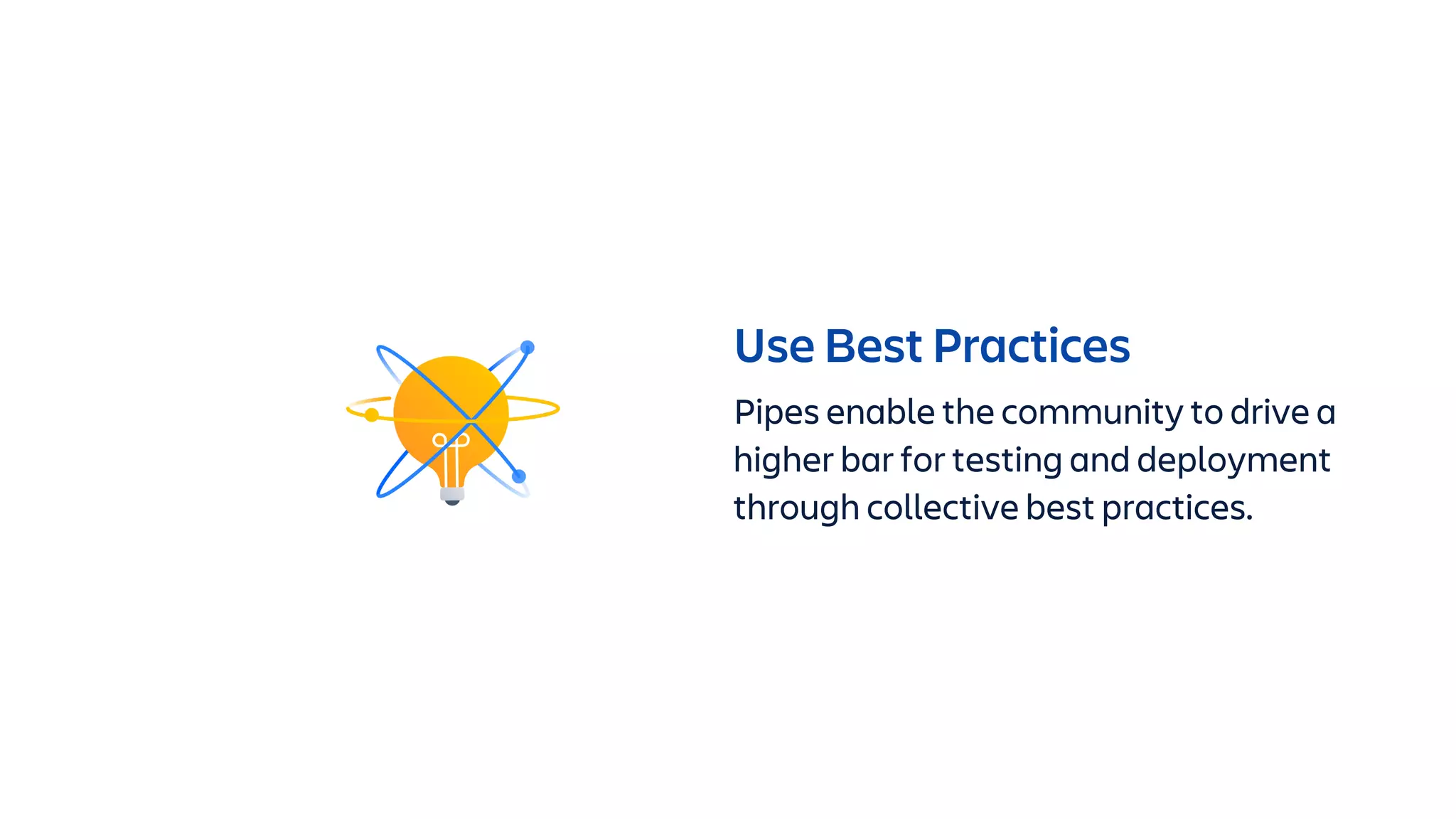 Use Best Practices

Pipes enable the community to drive a higher bar for testing and deployment through collective best practices.